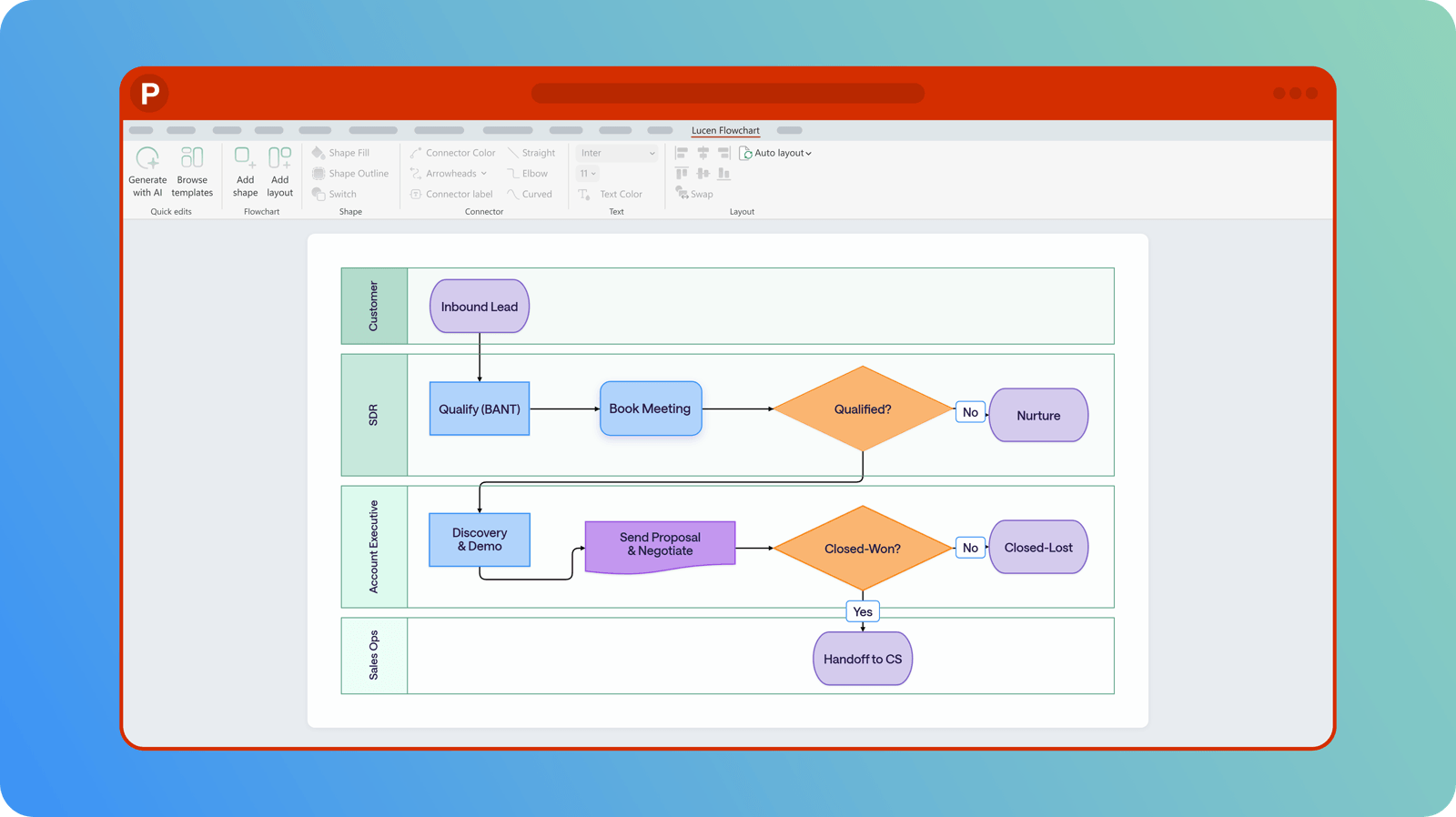 P

Lucen Flowchart

Generate with AI
Browse templates
Quick edits

Add shape
Add layout
Flowchart

Shape Fill
Shape Outline
Switch
Shape

Connector Color
Arrowheads
Connector label
Straight
Elbow
Curved
Connector

Inter
11
Text Color
Text

Auto layout
Swap
Layout

Customer
Inbound Lead

SDR
Qualify (BANT)
Book Meeting
Qualified?
No
Nurture

Account Executive
Discovery & Demo
Send Proposal & Negotiate
Closed-Won?
No
Closed-Lost
Yes

Sales Ops
Handoff to CS